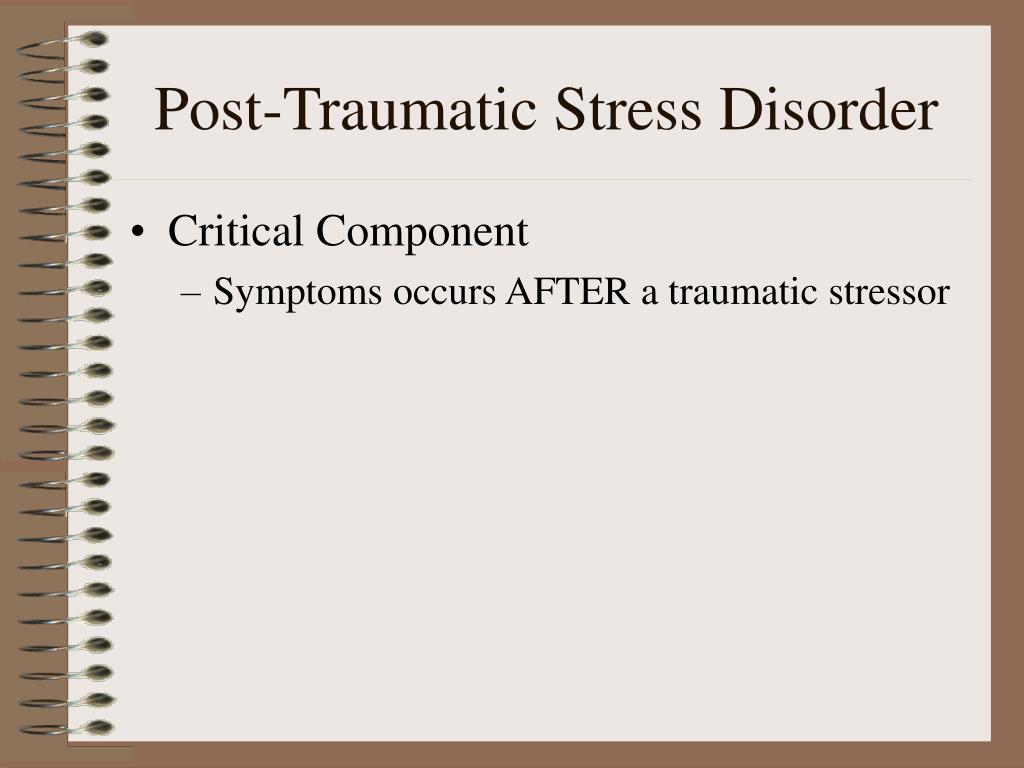 Post-Traumatic Stress Disorder

• Critical Component
– Symptoms occurs AFTER a traumatic stressor